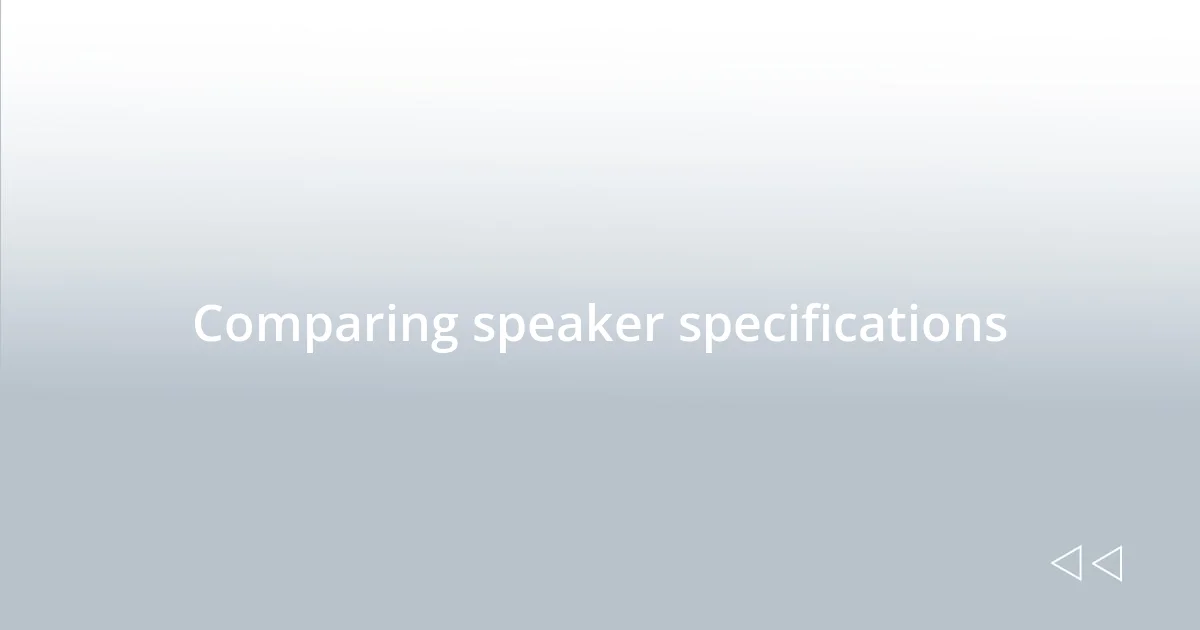 Comparing speaker specifications